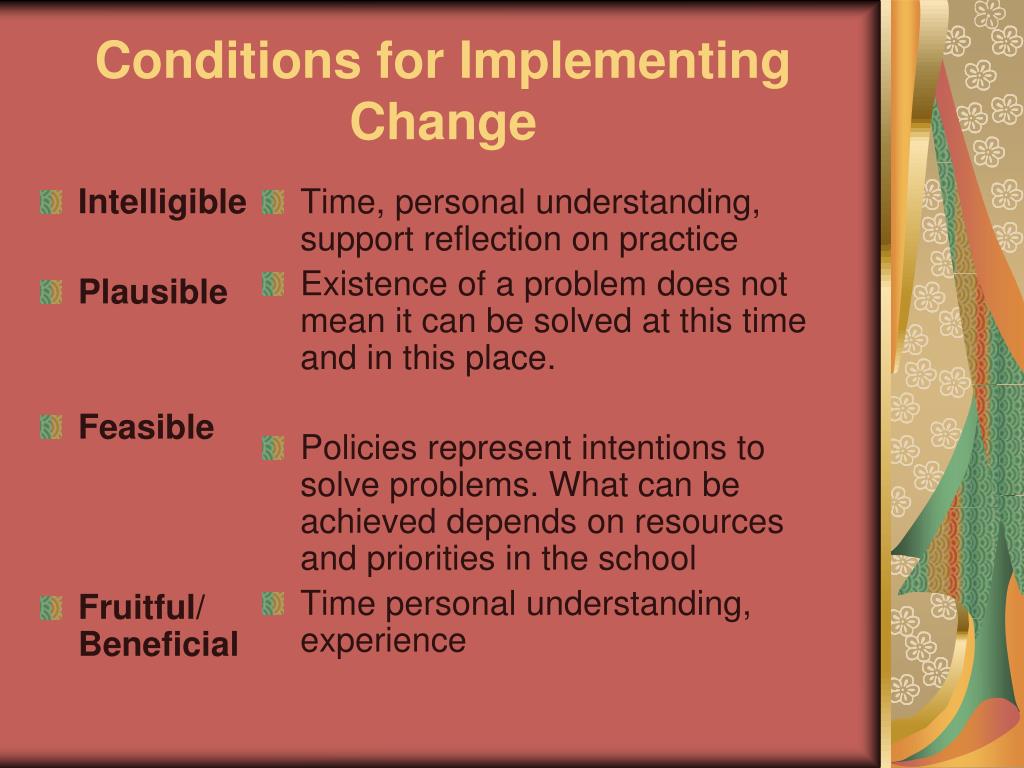 Conditions for Implementing Change

Intelligible

Plausible

Feasible

Fruitful/ Beneficial

Time, personal understanding, support reflection on practice

Existence of a problem does not mean it can be solved at this time and in this place.

Policies represent intentions to solve problems. What can be achieved depends on resources and priorities in the school

Time personal understanding, experience